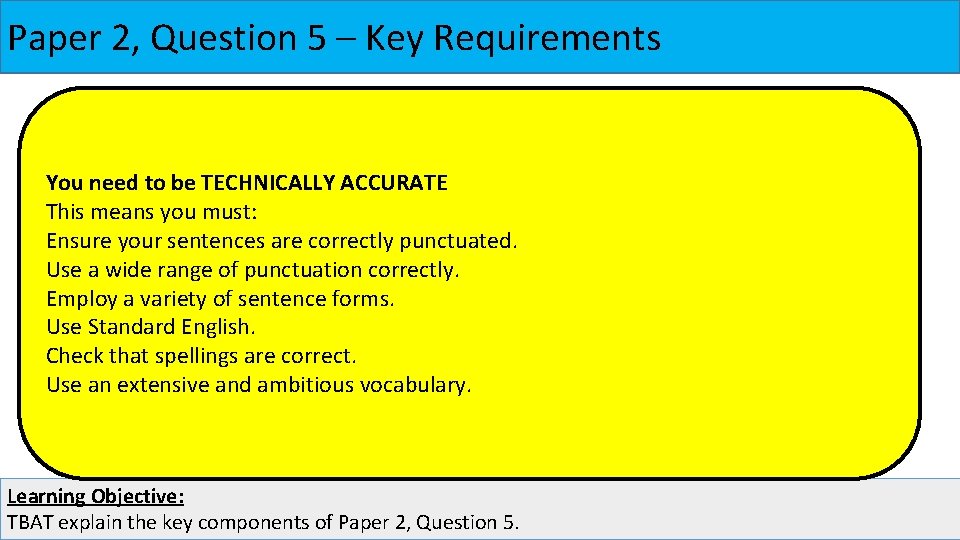 Paper 2, Question 5 – Key Requirements

You need to be TECHNICALLY ACCURATE
This means you must:
Ensure your sentences are correctly punctuated.
Use a wide range of punctuation correctly.
Employ a variety of sentence forms.
Use Standard English.
Check that spellings are correct.
Use an extensive and ambitious vocabulary.

Learning Objective:
TBAT explain the key components of Paper 2, Question 5.